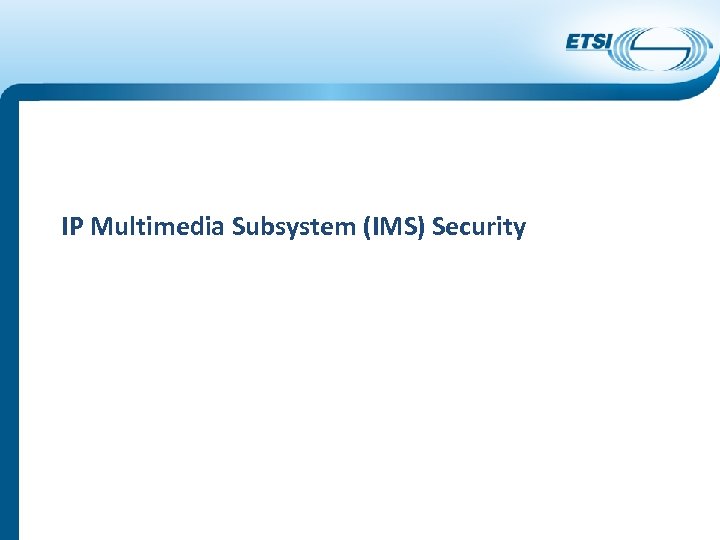 ETSI

IP Multimedia Subsystem (IMS) Security